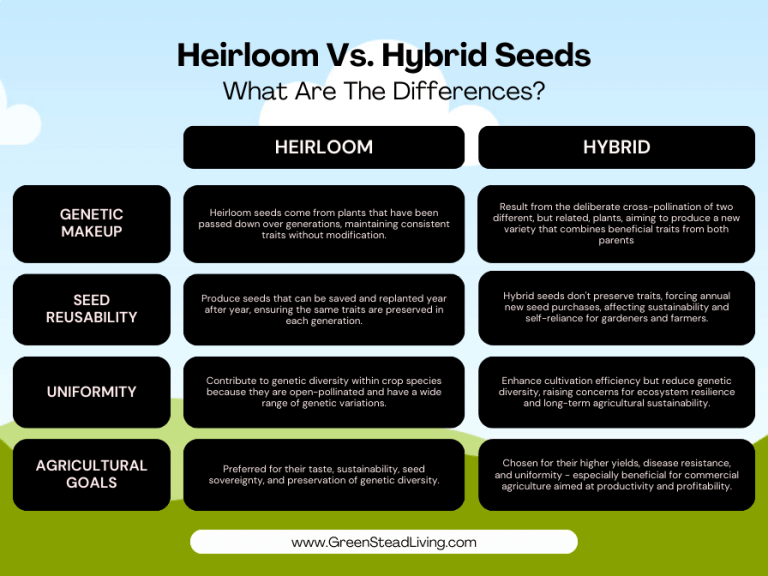 Heirloom Vs. Hybrid Seeds
What Are The Differences?

| | HEIRLOOM | HYBRID |
|---|---|---|
| GENETIC MAKEUP | Heirloom seeds come from plants that have been passed down over generations, maintaining consistent traits without modification. | Result from the deliberate cross-pollination of two different, but related, plants, aiming to produce a new variety that combines beneficial traits from both parents |
| SEED REUSABILITY | Produce seeds that can be saved and replanted year after year, ensuring the same traits are preserved in each generation. | Hybrid seeds don't preserve traits, forcing annual new seed purchases, affecting sustainability and self-reliance for gardeners and farmers. |
| UNIFORMITY | Contribute to genetic diversity within crop species because they are open-pollinated and have a wide range of genetic variations. | Enhance cultivation efficiency but reduce genetic diversity, raising concerns for ecosystem resilience and long-term agricultural sustainability. |
| AGRICULTURAL GOALS | Preferred for their taste, sustainability, seed sovereignty, and preservation of genetic diversity. | Chosen for their higher yields, disease resistance, and uniformity - especially beneficial for commercial agriculture aimed at productivity and profitability. |

www.GreenSteadLiving.com